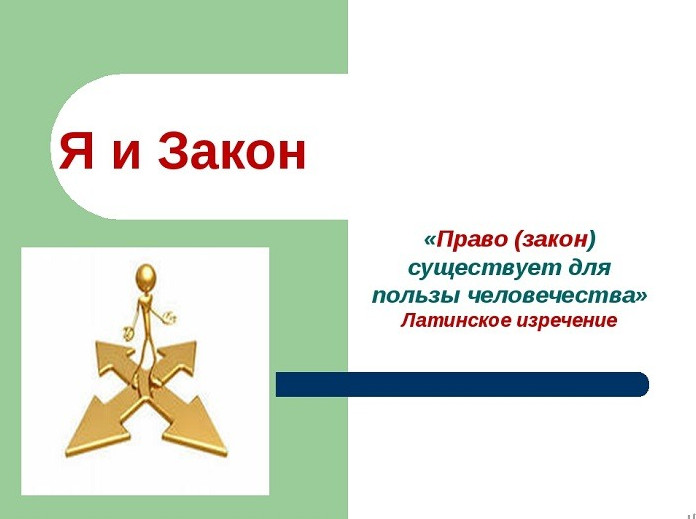 Я и Закон

«Право (закон) существует для пользы человечества»
Латинское изречение